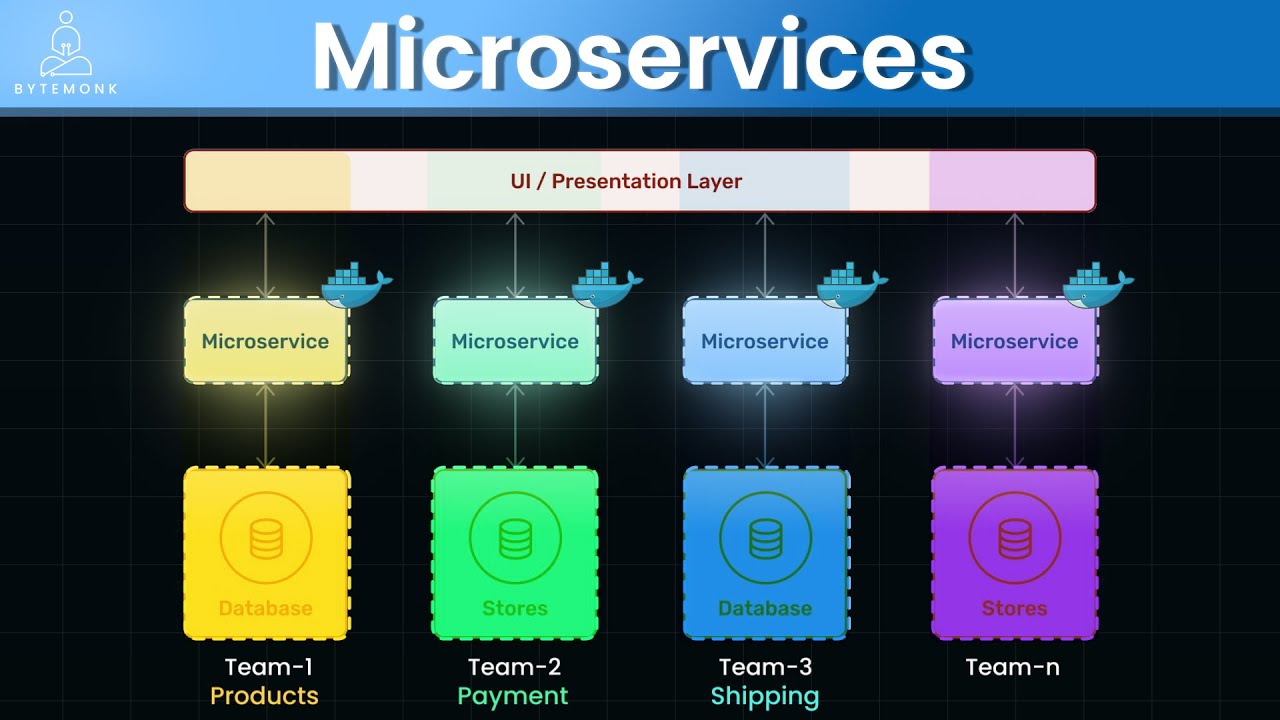 BYTEMONK

Microservices

UI / Presentation Layer

Microservice

Microservice

Microservice

Microservice

Database

Stores

Database

Stores

Team-1
Products

Team-2
Payment

Team-3
Shipping

Team-n